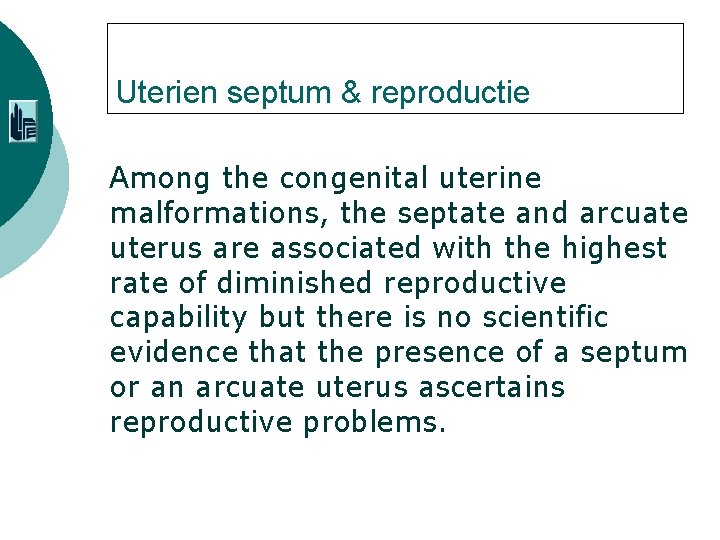 Uterien septum & reproductie

Among the congenital uterine malformations, the septate and arcuate uterus are associated with the highest rate of diminished reproductive capability but there is no scientific evidence that the presence of a septum or an arcuate uterus ascertains reproductive problems.